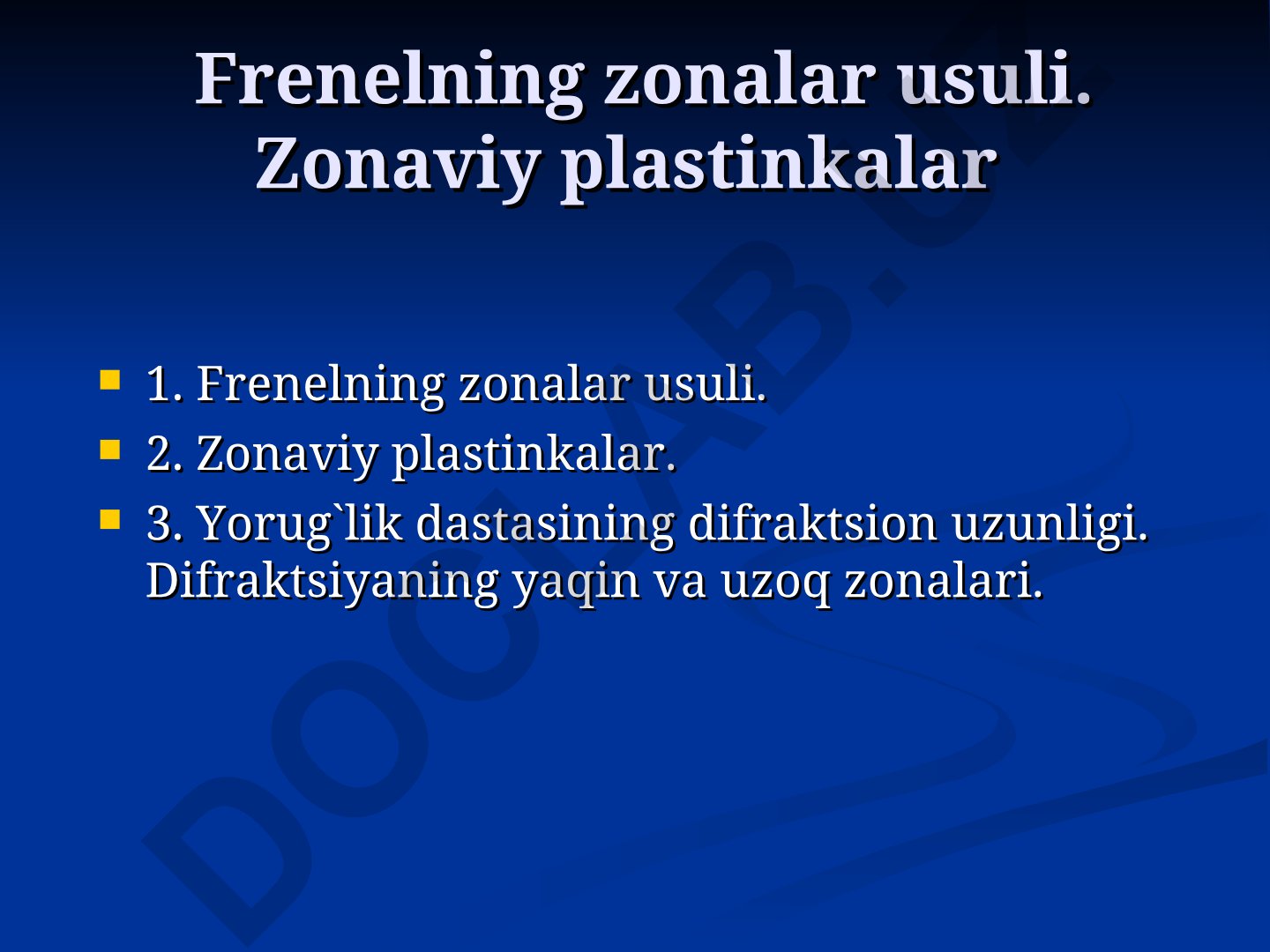 Frenelning zonalar usuli. Zonaviy plastinkalar

1. Frenelning zonalar usuli.
2. Zonaviy plastinkalar.
3. Yorug`lik dastasining difraktsion uzunligi. Difraktsiyaning yaqin va uzoq zonalari.

DOCLAB.UZ